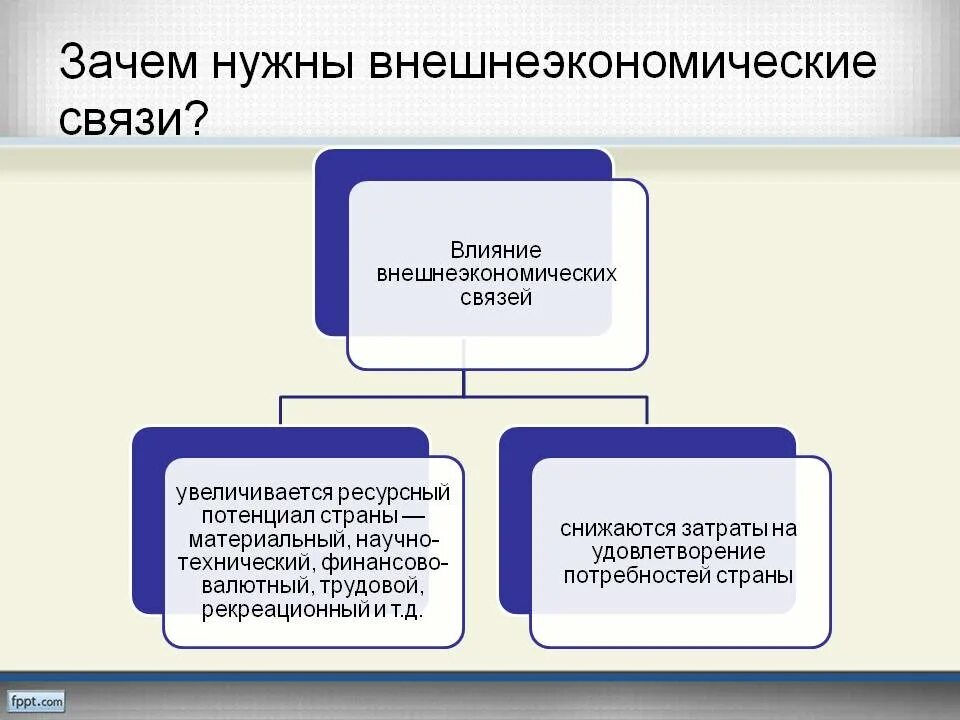 Зачем нужны внешнеэкономические связи?

Влияние внешнеэкономических связей

увеличивается ресурсный потенциал страны — материальный, научно-технический, финансово-валютный, трудовой, рекреационный и т.д.

снижаются затраты на удовлетворение потребностей страны

fppt.com